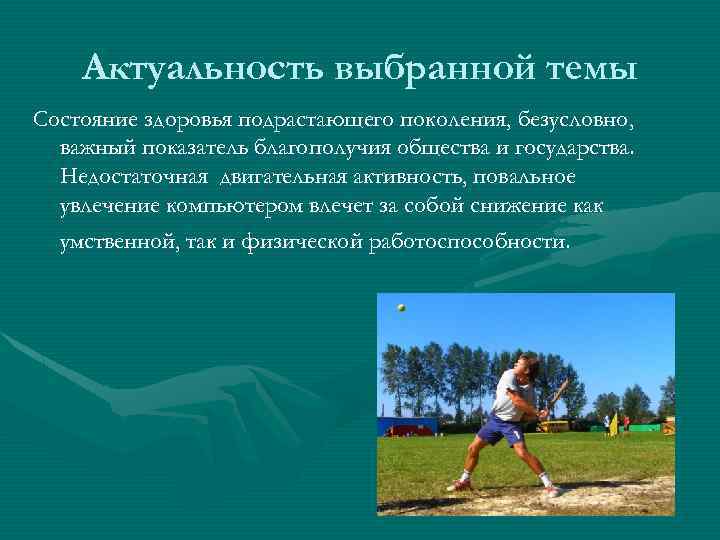 Актуальность выбранной темы

Состояние здоровья подрастающего поколения, безусловно, важный показатель благополучия общества и государства. Недостаточная двигательная активность, повальное увлечение компьютером влечет за собой снижение как умственной, так и физической работоспособности.